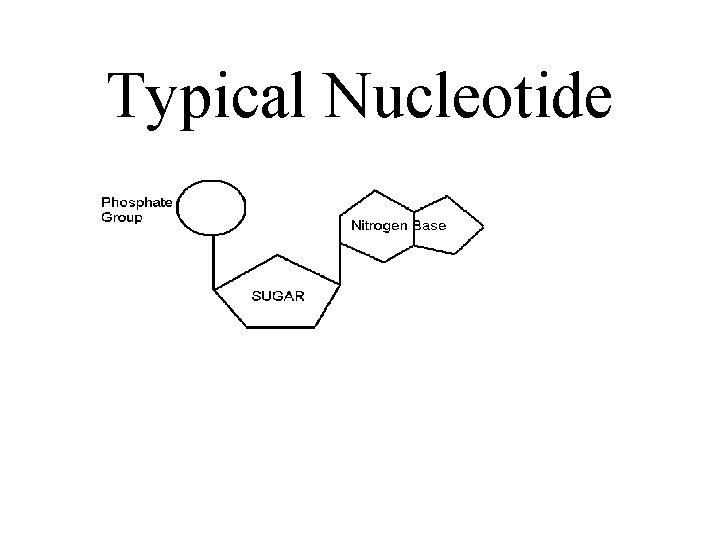 Typical Nucleotide

Phosphate Group

Nitrogen Base

SUGAR